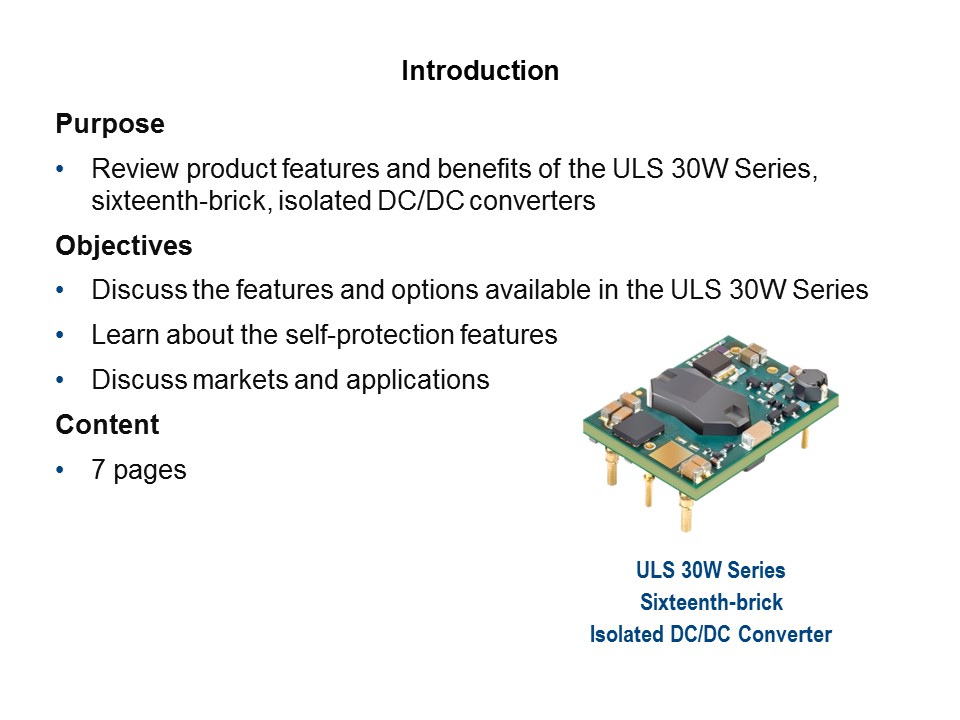 Introduction

Purpose

• Review product features and benefits of the ULS 30W Series, sixteenth-brick, isolated DC/DC converters

Objectives

• Discuss the features and options available in the ULS 30W Series

• Learn about the self-protection features

• Discuss markets and applications

Content

• 7 pages

ULS 30W Series
Sixteenth-brick
Isolated DC/DC Converter